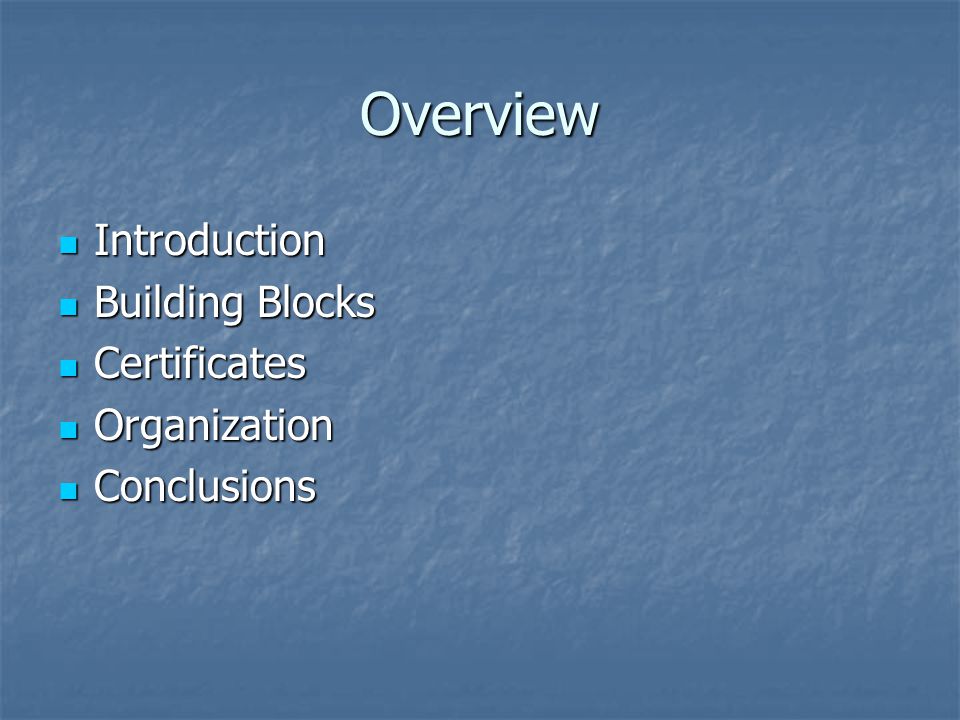 Overview

- Introduction
- Building Blocks
- Certificates
- Organization
- Conclusions